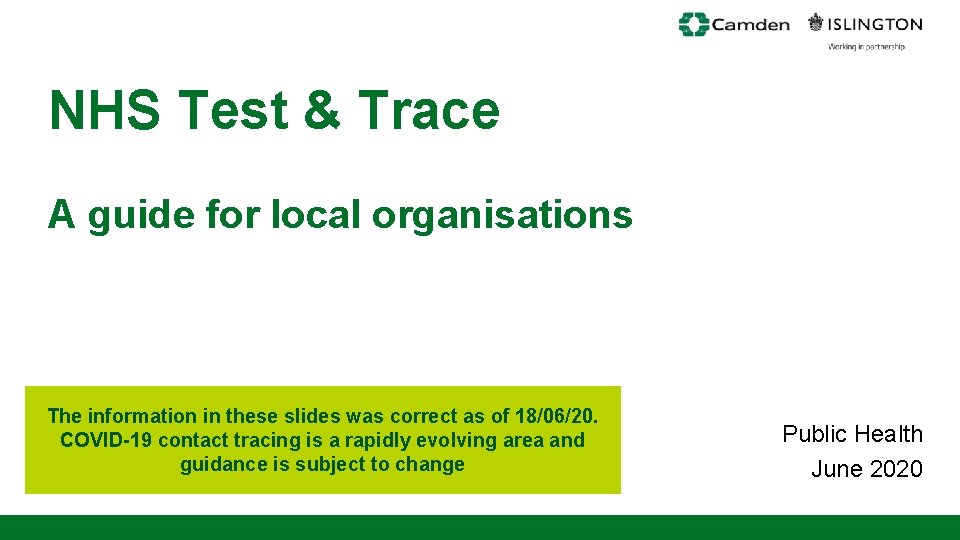 Camden ISLINGTON
Working in partnership

NHS Test & Trace

A guide for local organisations

The information in these slides was correct as of 18/06/20. COVID-19 contact tracing is a rapidly evolving area and guidance is subject to change

Public Health
June 2020